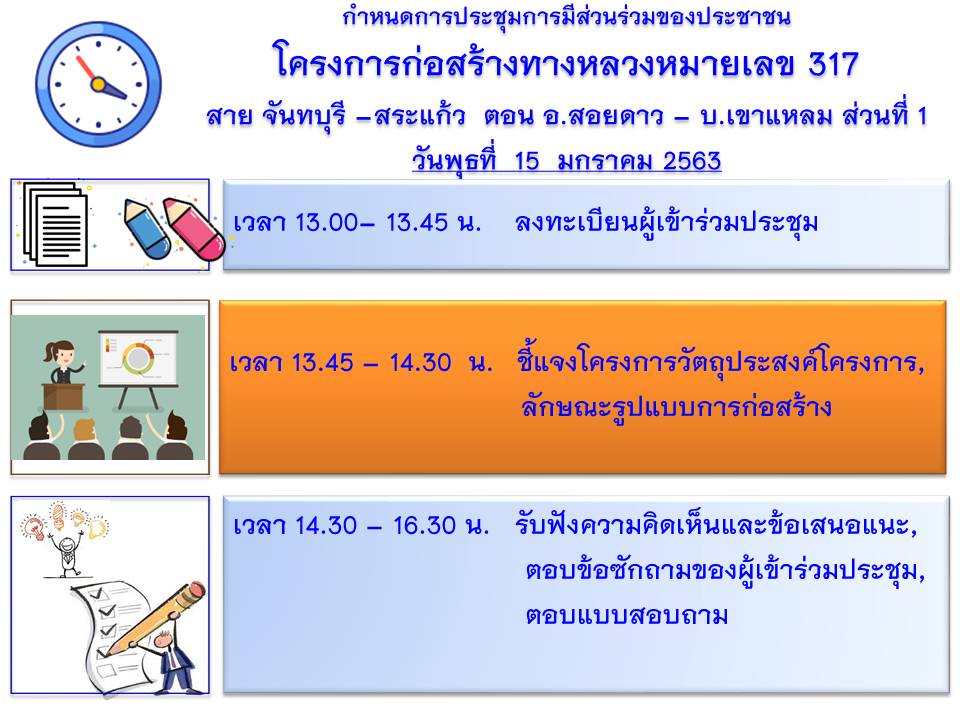 กำหนดการประชุมการมีส่วนร่วมของประชาชน

โครงการก่อสร้างทางหลวงหมายเลข 317

สาย จันทบุรี –สระแก้ว ตอน อ.สอยดาว – บ.เขาแหลม ส่วนที่ 1

วันพุธที่ 15 มกราคม 2563

เวลา 13.00– 13.45 น. ลงทะเบียนผู้เข้าร่วมประชุม

เวลา 13.45 – 14.30 น. ชี้แจงโครงการวัตถุประสงค์โครงการ, ลักษณะรูปแบบการก่อสร้าง

เวลา 14.30 – 16.30 น. รับฟังความคิดเห็นและข้อเสนอแนะ, ตอบข้อซักถามของผู้เข้าร่วมประชุม, ตอบแบบสอบถาม